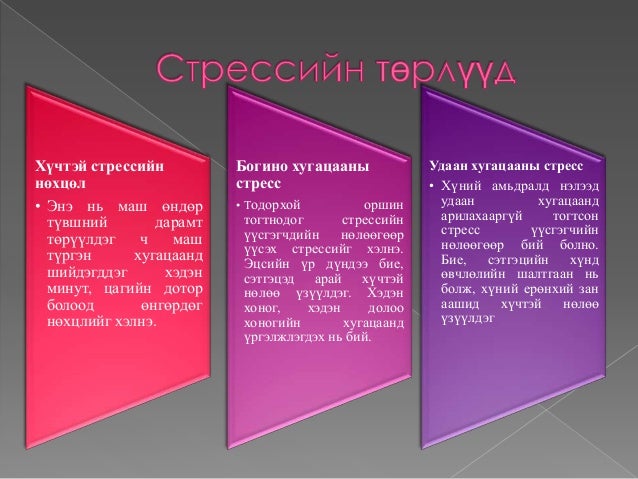 Стрессийн төрлүүд

Хүчтэй стрессийн нөхцөл

• Энэ нь маш өндөр түвшний дарамт төрүүлдэг ч маш түргэн хугацаанд шийдэгддэг хэдэн минут, цагийн дотор болоод өнгөрдөг нөхцлийг хэлнэ.

Богино хугацааны стресс

• Тодорхой оршин тогтнодог стрессийн үүсгэгчдийн нөлөөгөөр үүсэх стрессийг хэлнэ. Эцсийн үр дүндээ бие, сэтгэцэд арай хүчтэй нөлөө үзүүлдэг. Хэдэн хоног, хэдэн долоо хоногийн хугацаанд үргэлжлэгдэх нь бий.

Удаан хугацааны стресс

• Хүний амьдралд нэлээд удаан хугацаанд арилахааргүй тогтсон стресс үүсгэгчийн нөлөөгөөр бий болно. Бие, сэтгэцийн хүнд өвчлөлийн шалтгаан нь болж, хүний ерөнхий зан аашид хүчтэй нөлөө үзүүлдэг